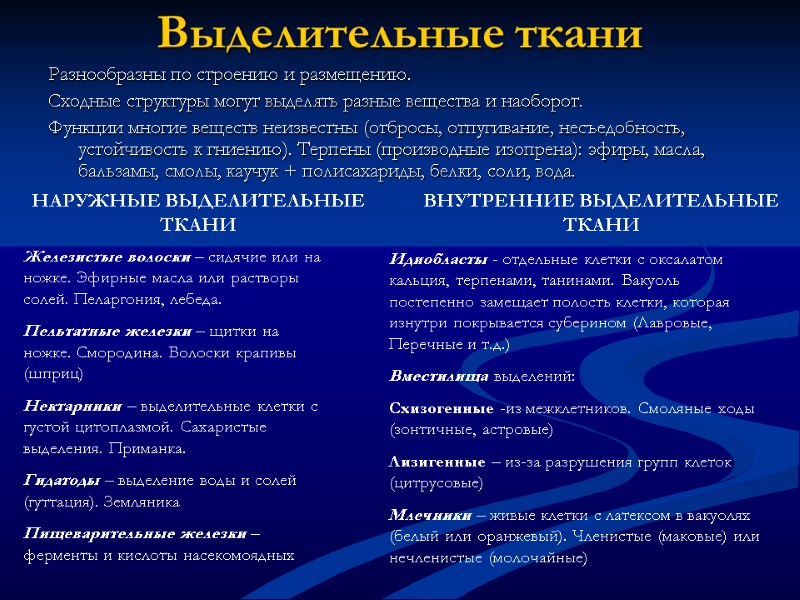 Выделительные ткани

Разнообразны по строению и размещению.

Сходные структуры могут выделять разные вещества и наоборот.

Функции многие веществ неизвестны (отбросы, отпугивание, несъедобность, устойчивость к гниению). Терпены (производные изопрена): эфиры, масла, бальзамы, смолы, каучук + полисахариды, белки, соли, вода.

НАРУЖНЫЕ ВЫДЕЛИТЕЛЬНЫЕ ТКАНИ

Железистые волоски – сидячие или на ножке. Эфирные масла или растворы солей. Пеларгония, лебеда.

Пельтатные железки – щитки на ножке. Смородина. Волоски крапивы (шприц)

Нектарники – выделительные клетки с густой цитоплазмой. Сахаристые выделения. Приманка.

Гидатоды – выделение воды и солей (гуттация). Земляника

Пищеварительные железки – ферменты и кислоты насекомоядных

ВНУТРЕННИЕ ВЫДЕЛИТЕЛЬНЫЕ ТКАНИ

Идиобласты - отдельные клетки с оксалатом кальция, терпенами, танинами. Вакуоль постепенно замещает полость клетки, которая изнутри покрывается суберином (Лавровые, Перечные и т.д.)

Вместилища выделений:

Схизогенные -из межклетников. Смоляные ходы (зонтичные, астровые)

Лизигенные – из-за разрушения групп клеток (цитрусовые)

Млечники – живые клетки с латексом в вакуолях (белый или оранжевый). Членистые (маковые) или нечленистые (молочайные)